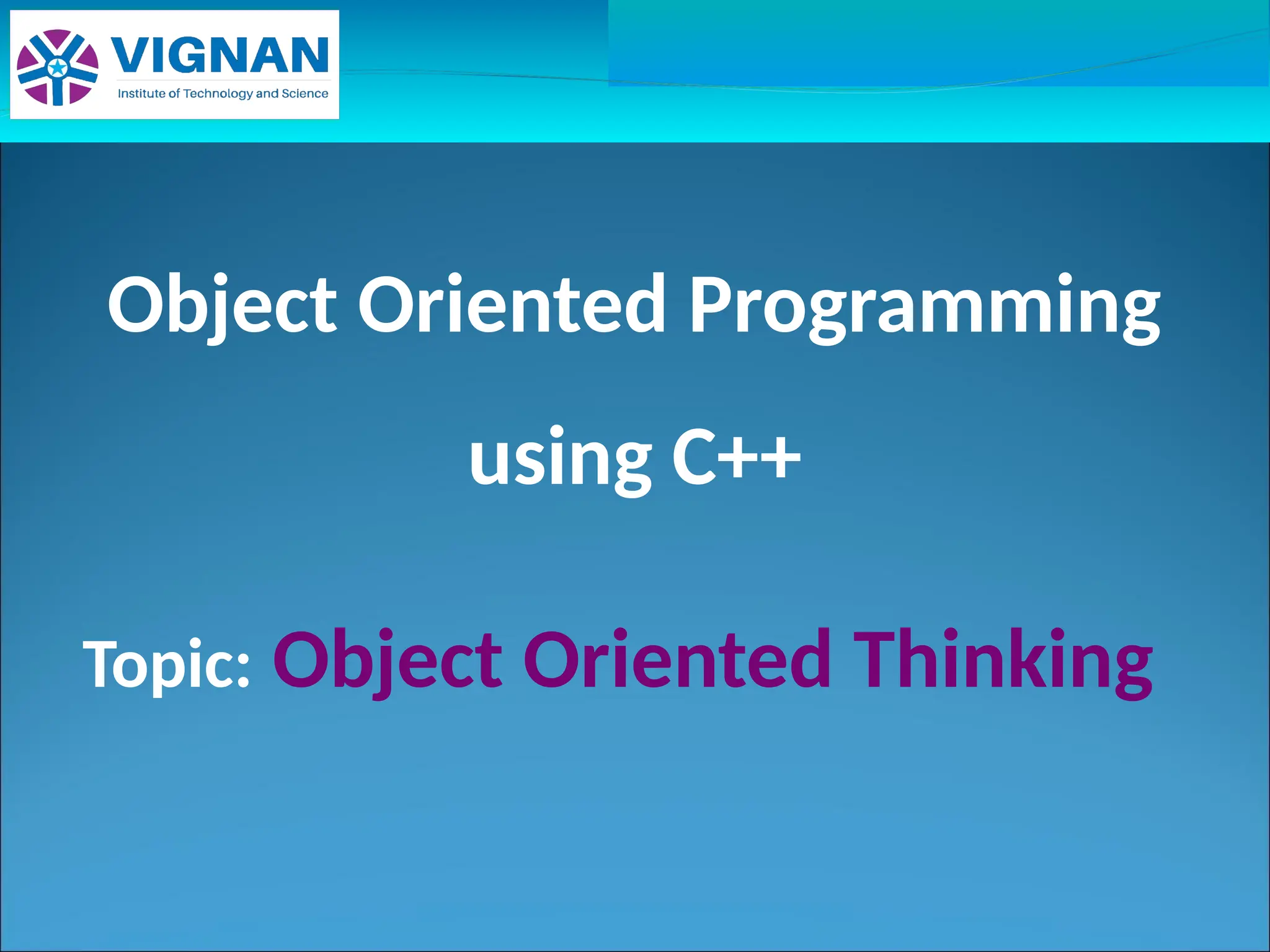 VIGNAN
Institute of Technology and Science

Object Oriented Programming using C++

Topic: Object Oriented Thinking